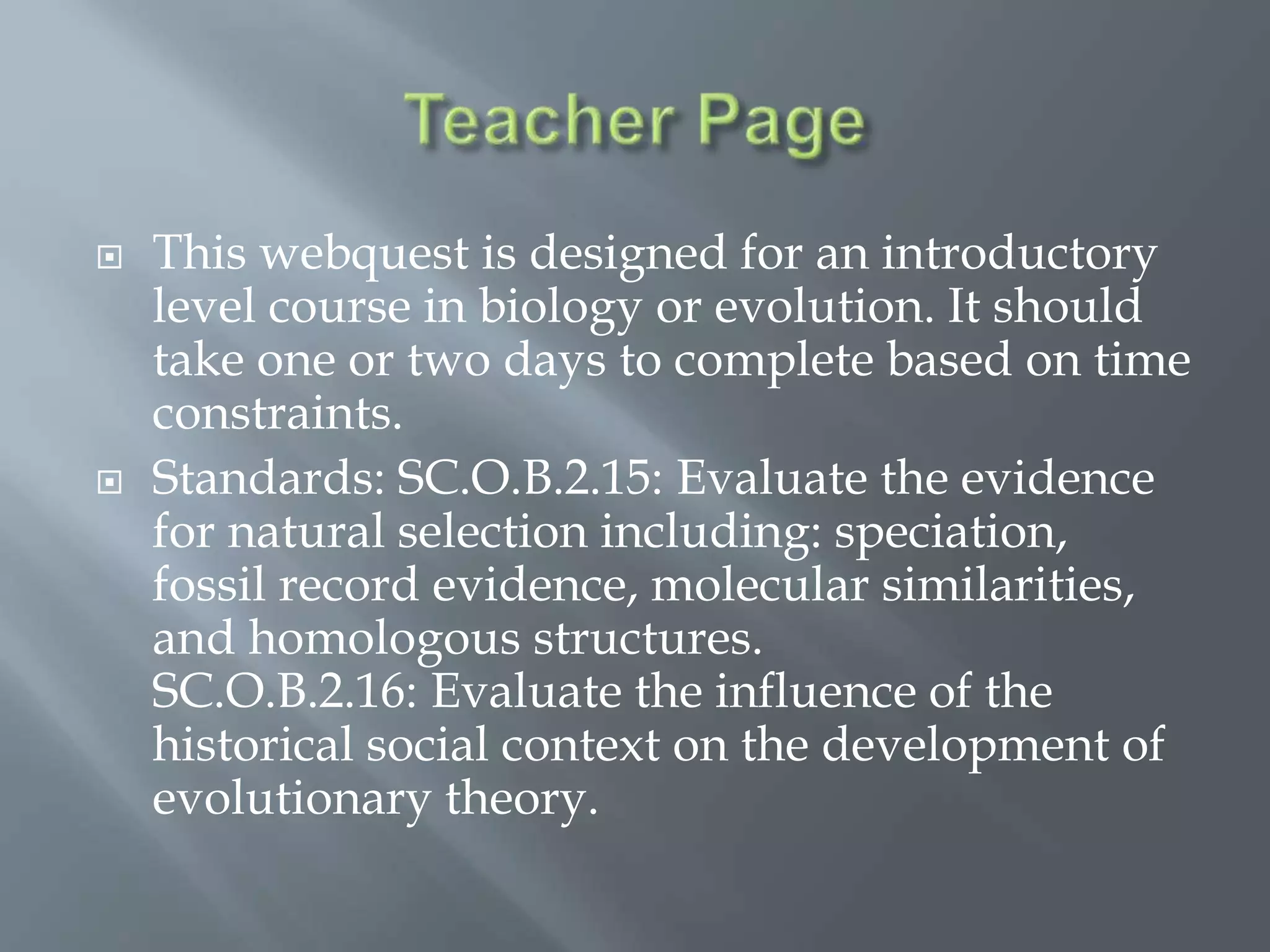 Teacher Page

This webquest is designed for an introductory level course in biology or evolution. It should take one or two days to complete based on time constraints.

Standards: SC.O.B.2.15: Evaluate the evidence for natural selection including: speciation, fossil record evidence, molecular similarities, and homologous structures.
SC.O.B.2.16: Evaluate the influence of the historical social context on the development of evolutionary theory.